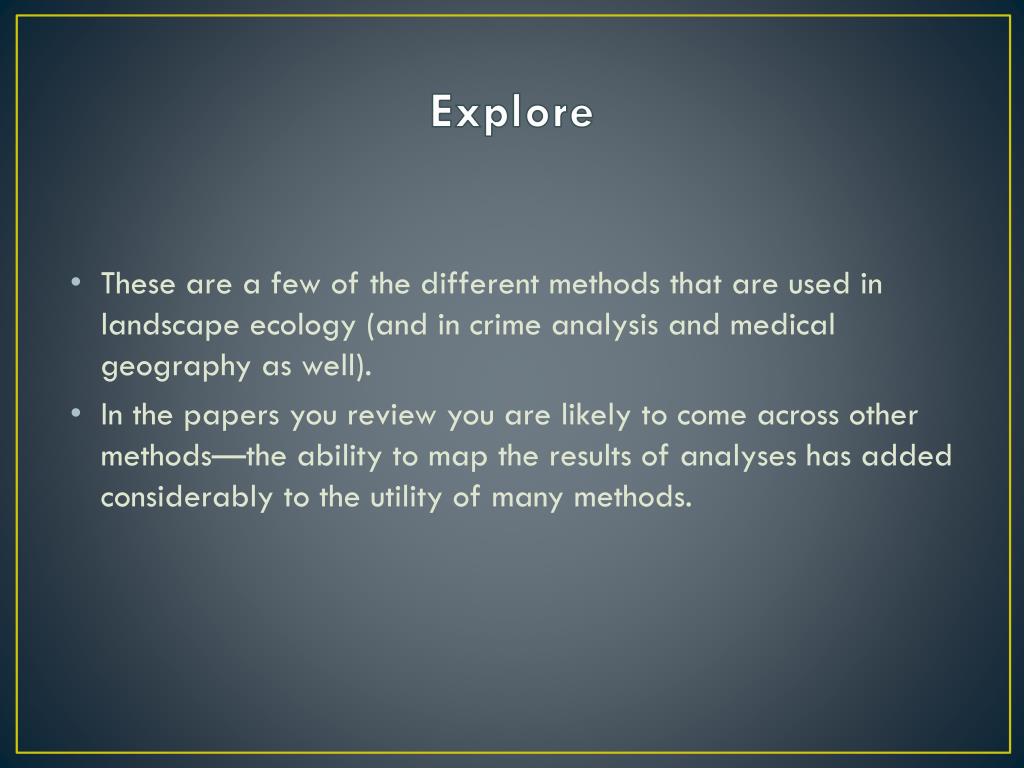 Explore

• These are a few of the different methods that are used in landscape ecology (and in crime analysis and medical geography as well).

• In the papers you review you are likely to come across other methods—the ability to map the results of analyses has added considerably to the utility of many methods.